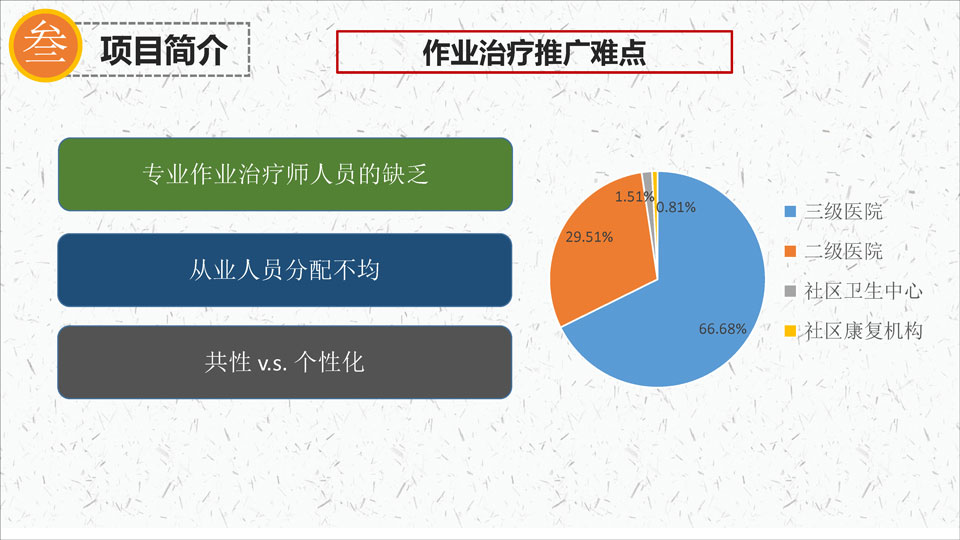 叁 项目简介

作业治疗推广难点

专业作业治疗师人员的缺乏

从业人员分配不均

共性 v.s. 个性化

1.51%
0.81%
29.51%
66.68%

三级医院
二级医院
社区卫生中心
社区康复机构